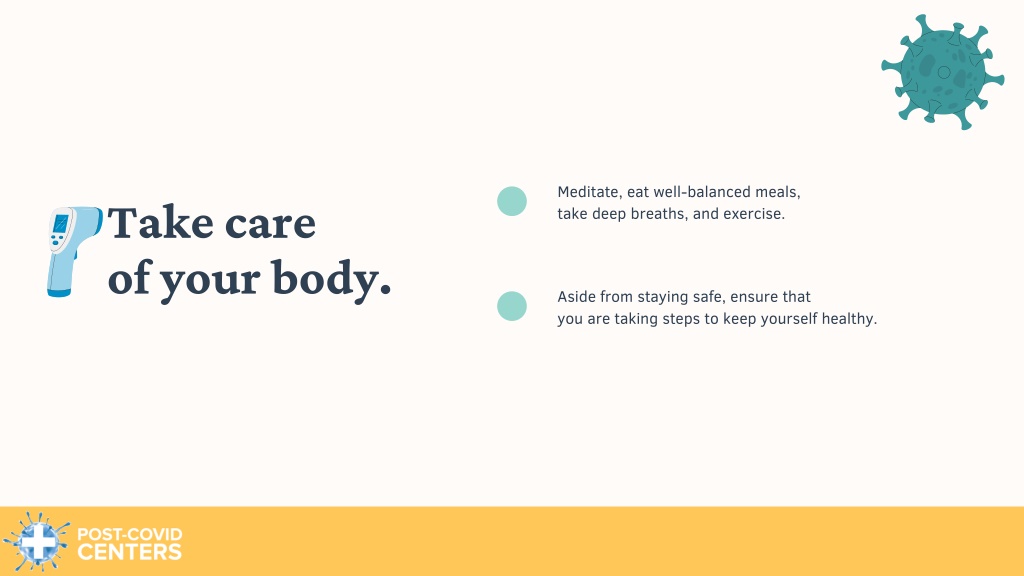 Take care of your body.

Meditate, eat well-balanced meals, take deep breaths, and exercise.

Aside from staying safe, ensure that you are taking steps to keep yourself healthy.

POST-COVID CENTERS